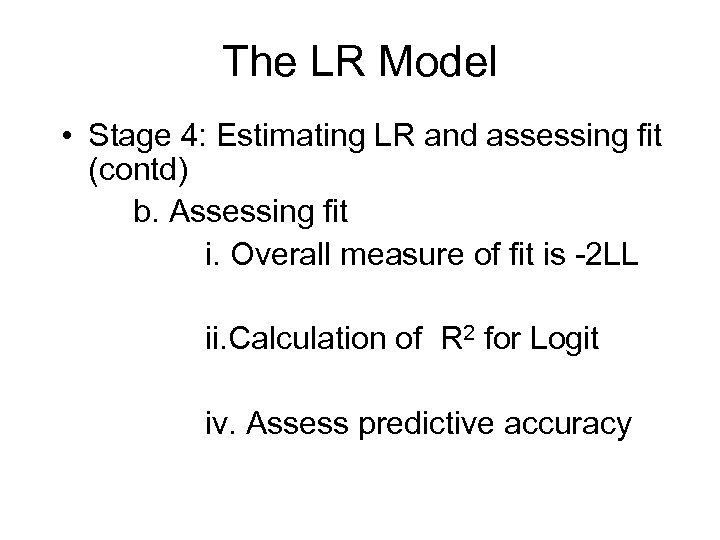 The LR Model

• Stage 4: Estimating LR and assessing fit (contd)

b. Assessing fit

i. Overall measure of fit is -2LL

ii.Calculation of $R^2$ for Logit

iv. Assess predictive accuracy